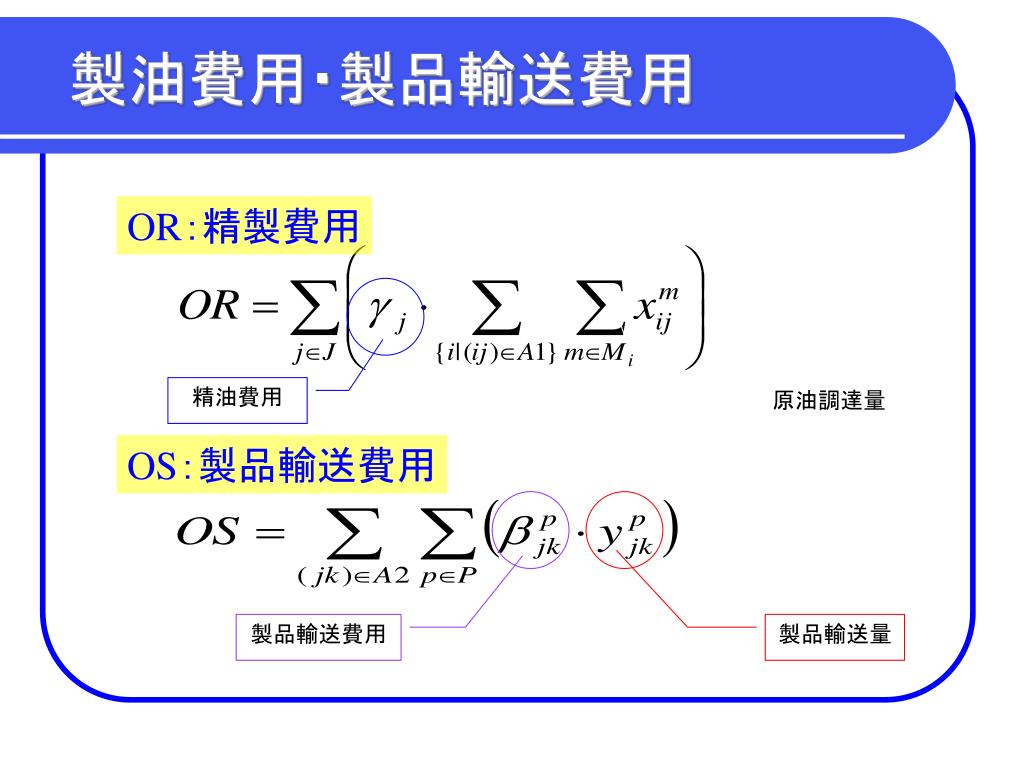 製油費用･製品輸送費用

OR:精製費用

$OR = \sum_{j \in J} \left( \gamma_j \cdot \sum_{\{i|(ij) \in A1\}} \sum_{m \in M_i} x_{ij}^m \right)$

精油費用

原油調達量

OS:製品輸送費用

$OS = \sum_{(jk) \in A2} \sum_{p \in P} \left( \beta_{jk}^p \cdot y_{jk}^p \right)$

製品輸送費用

製品輸送量